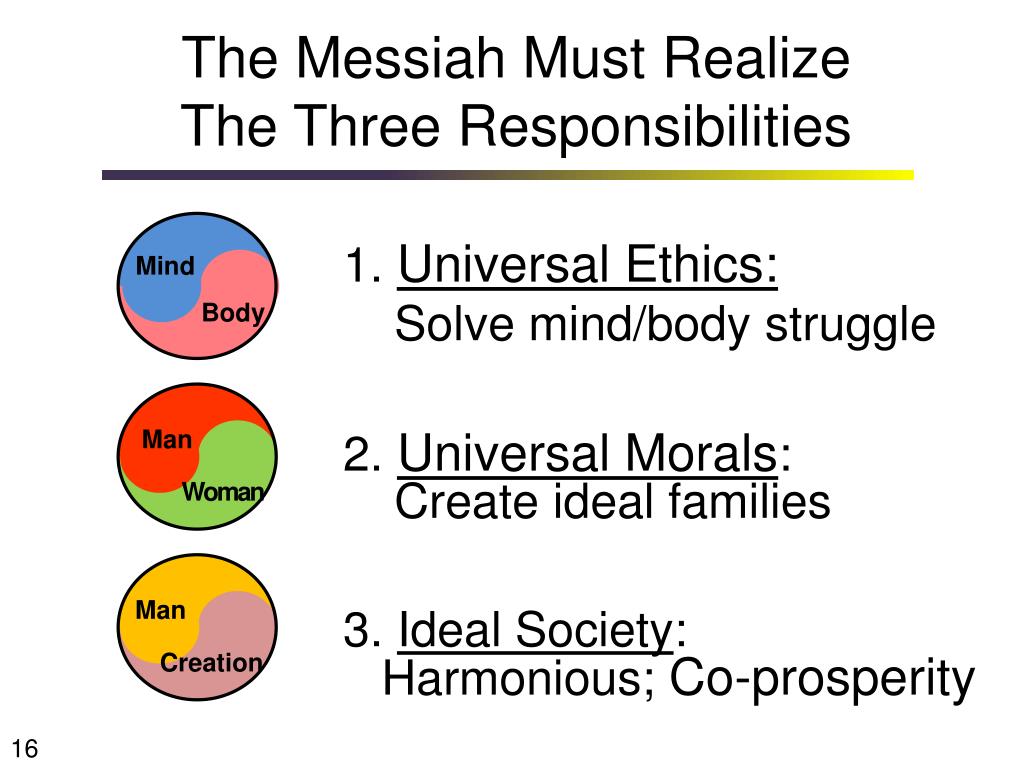 The Messiah Must Realize
The Three Responsibilities

Mind
Body

1. Universal Ethics:
Solve mind/body struggle

Man
Woman

2. Universal Morals:
Create ideal families

Man
Creation

3. Ideal Society:
Harmonious; Co-prosperity

16